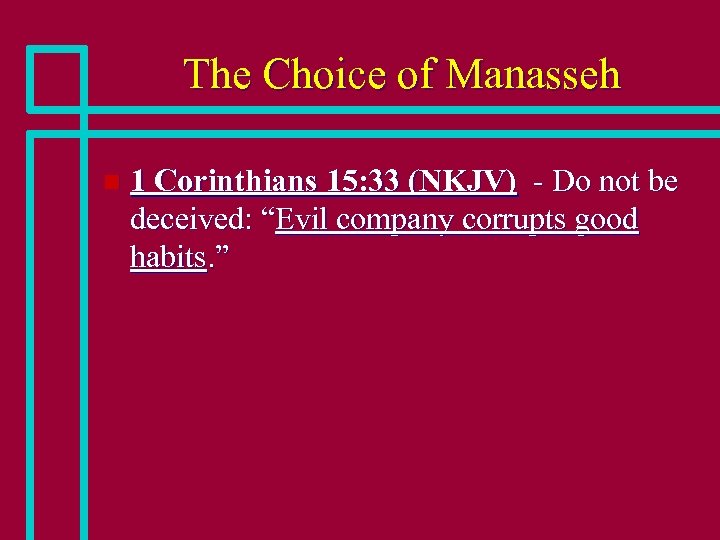 The Choice of Manasseh

1 Corinthians 15:33 (NKJV) - Do not be deceived: “Evil company corrupts good habits.”